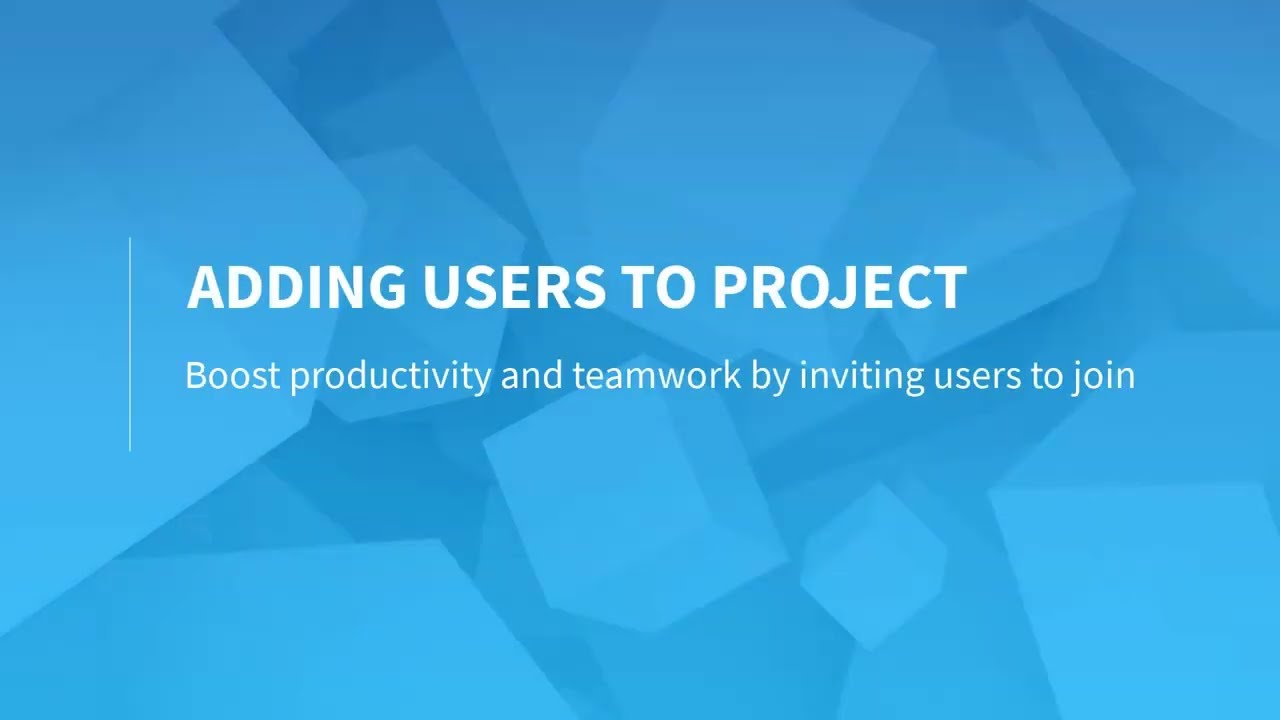 ADDING USERS TO PROJECT

Boost productivity and teamwork by inviting users to join